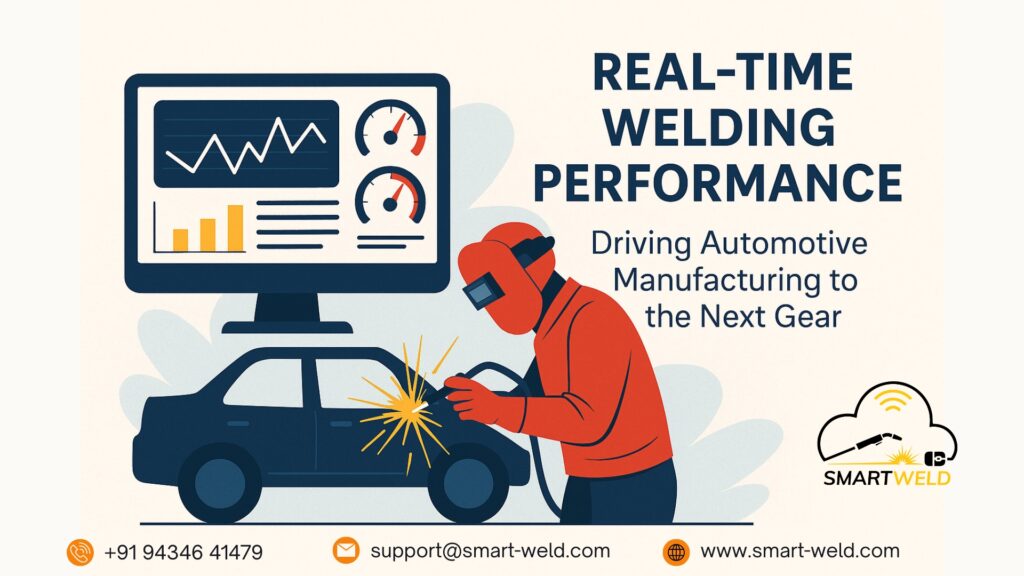 REAL-TIME WELDING PERFORMANCE

Driving Automotive Manufacturing to the Next Gear

SMARTWELD

+91 94346 41479 support@smart-weld.com www.smart-weld.com